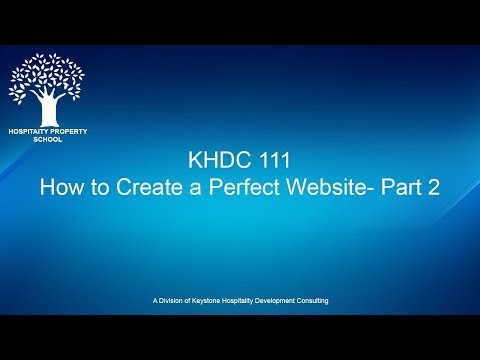 HOSPITAITY PROPERTY SCHOOL

KHDC 111
How to Create a Perfect Website- Part 2

A Division of Keystone Hospitality Development Consulting